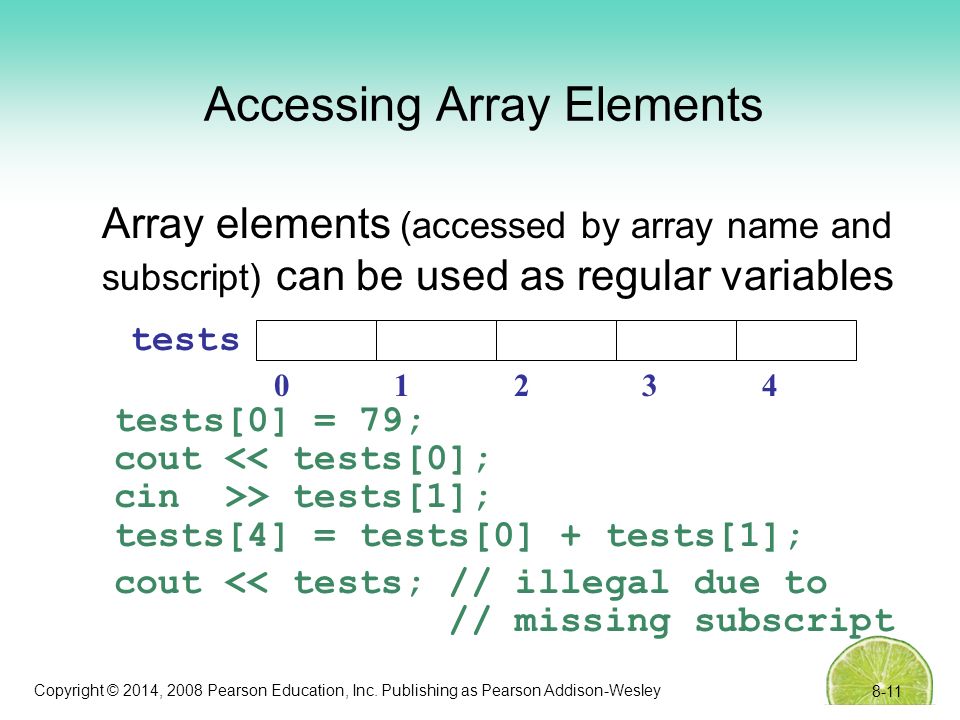 Accessing Array Elements

Array elements (accessed by array name and subscript) can be used as regular variables

tests

0 1 2 3 4

tests[0] = 79;
cout << tests[0];
cin >> tests[1];
tests[4] = tests[0] + tests[1];
cout << tests; // illegal due to
// missing subscript

Copyright © 2014, 2008 Pearson Education, Inc. Publishing as Pearson Addison-Wesley

8-11